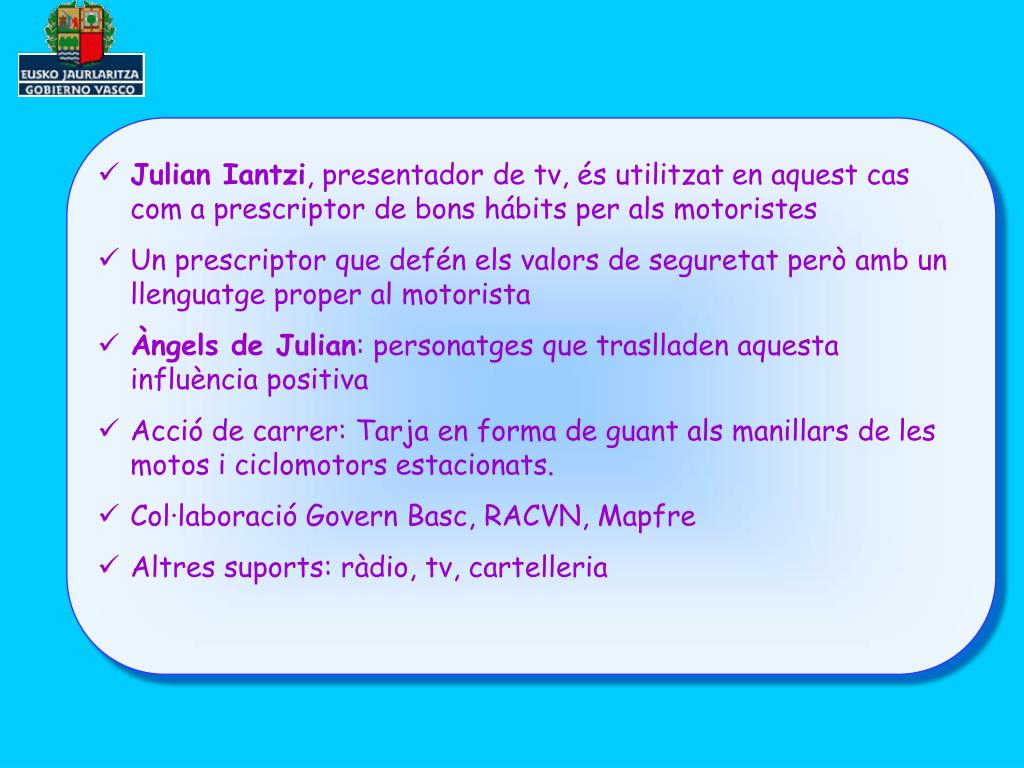 EUSKO JAURLARITZA
GOBIERNO VASCO

✓ Julian Iantzi, presentador de tv, és utilitzat en aquest cas com a prescriptor de bons hábits per als motoristes

✓ Un prescriptor que defén els valors de seguretat però amb un llenguatge proper al motorista

✓ Àngels de Julian: personatges que traslladen aquesta influència positiva

✓ Acció de carrer: Tarja en forma de guant als manillars de les motos i ciclomotors estacionats.

✓ Col·laboració Govern Basc, RACVN, Mapfre

✓ Altres suports: ràdio, tv, cartelleria